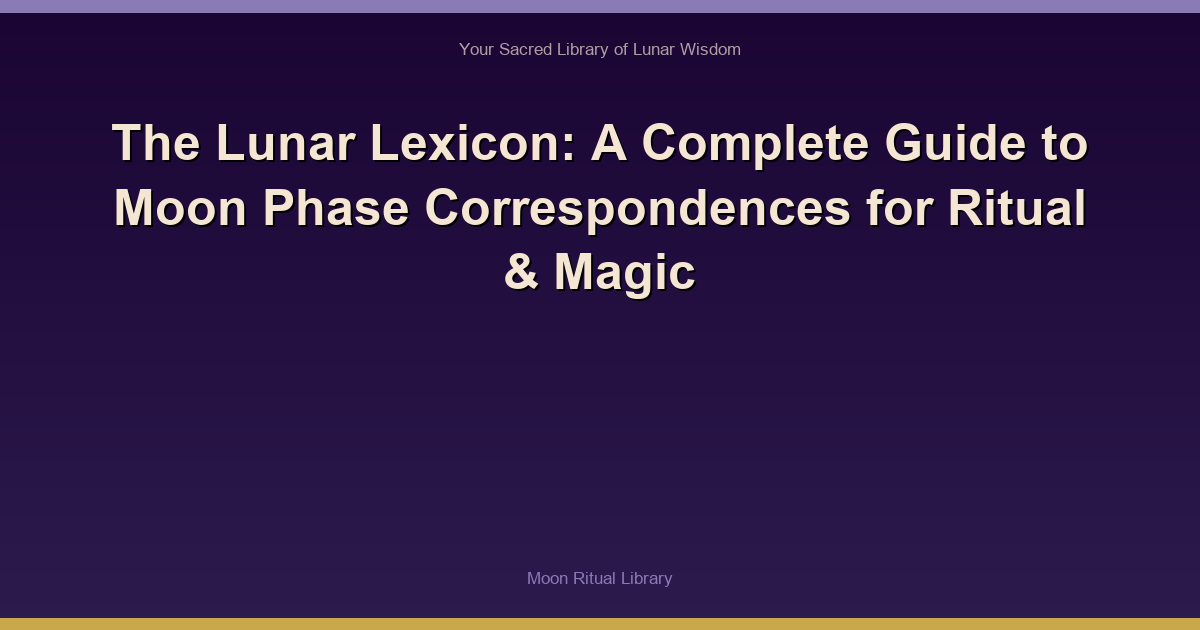 Your Sacred Library of Lunar Wisdom

The Lunar Lexicon: A Complete Guide to Moon Phase Correspondences for Ritual & Magic

Moon Ritual Library